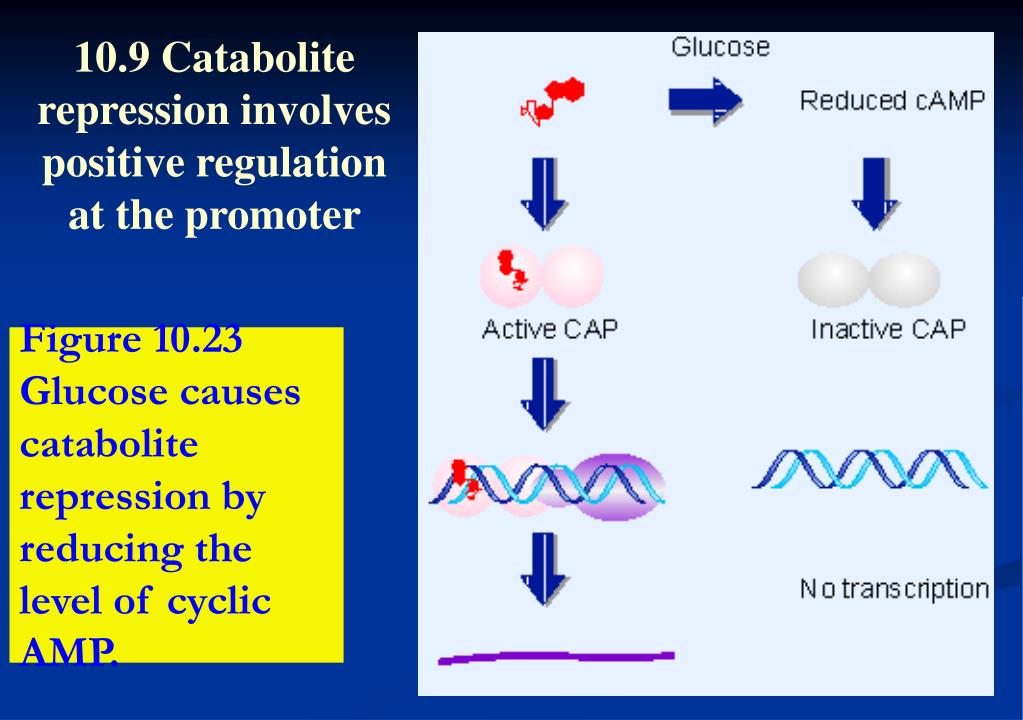 10.9 Catabolite repression involves positive regulation at the promoter

Figure 10.23 Glucose causes catabolite repression by reducing the level of cyclic AMP.

Glucose

Reduced cAMP

Active CAP

Inactive CAP

No transcription